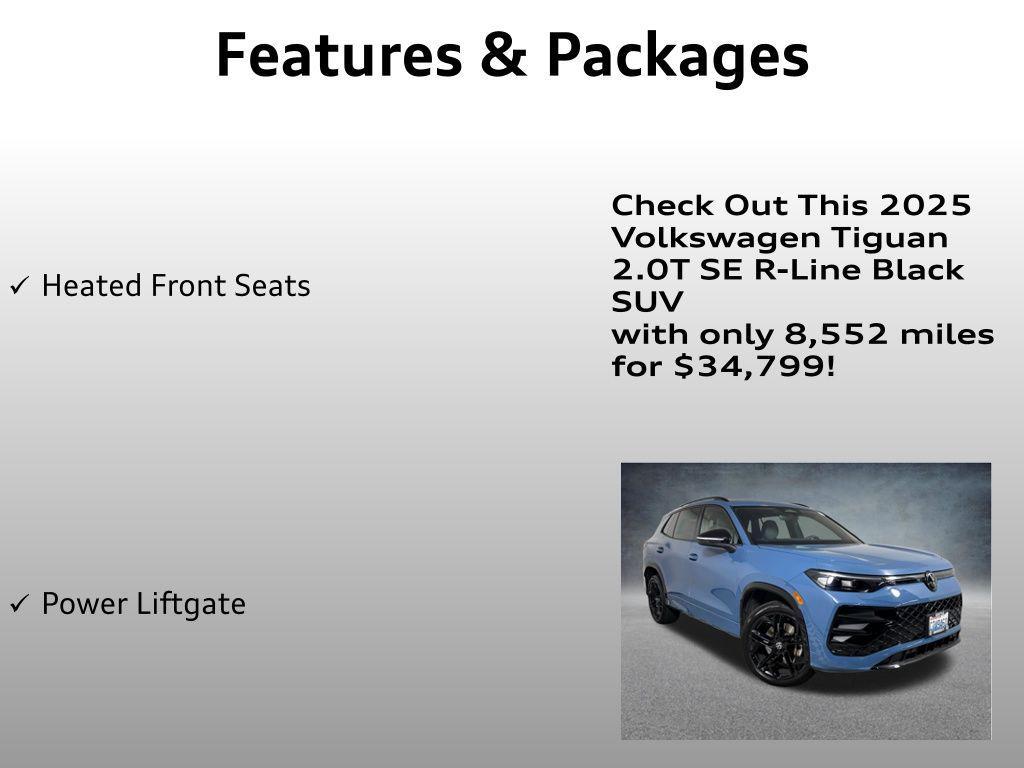 Features & Packages

✓ Heated Front Seats

✓ Power Liftgate

Check Out This 2025 Volkswagen Tiguan 2.0T SE R-Line Black SUV
with only 8,552 miles for $34,799!